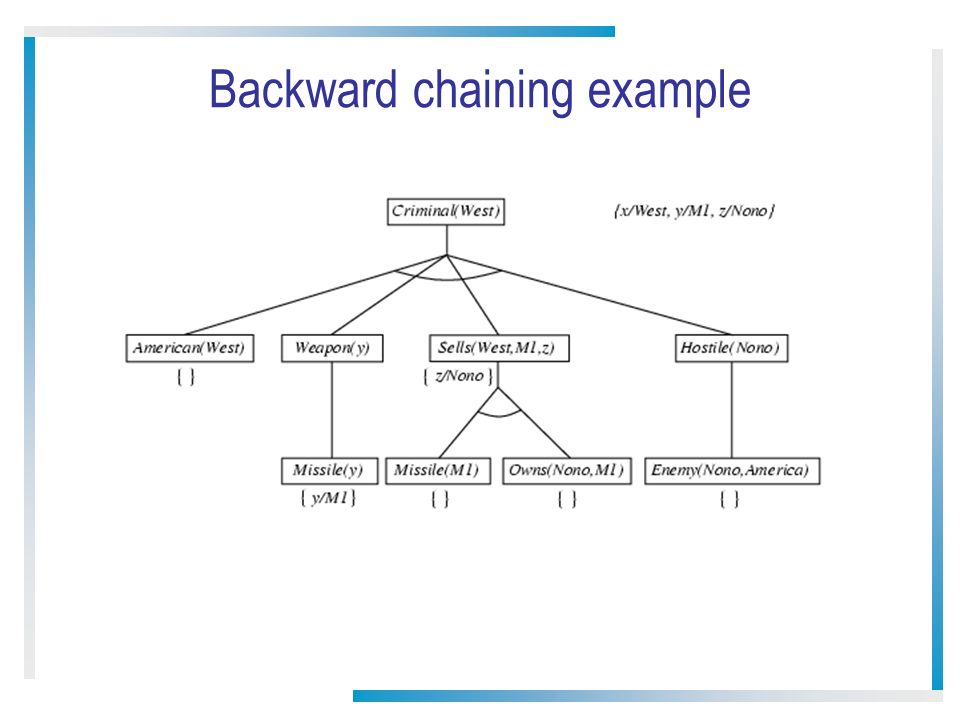 Backward chaining example

Criminal(West)

{x/West, y/M1, z/Nono}

American(West)

{ }

Weapon(y)

Sells(West,M1,z)

{ z/Nono }

Hostile(Nono)

Missile(y)

{ y/M1 }

Missile(M1)

{ }

Owns(Nono,M1)

{ }

Enemy(Nono,America)

{ }